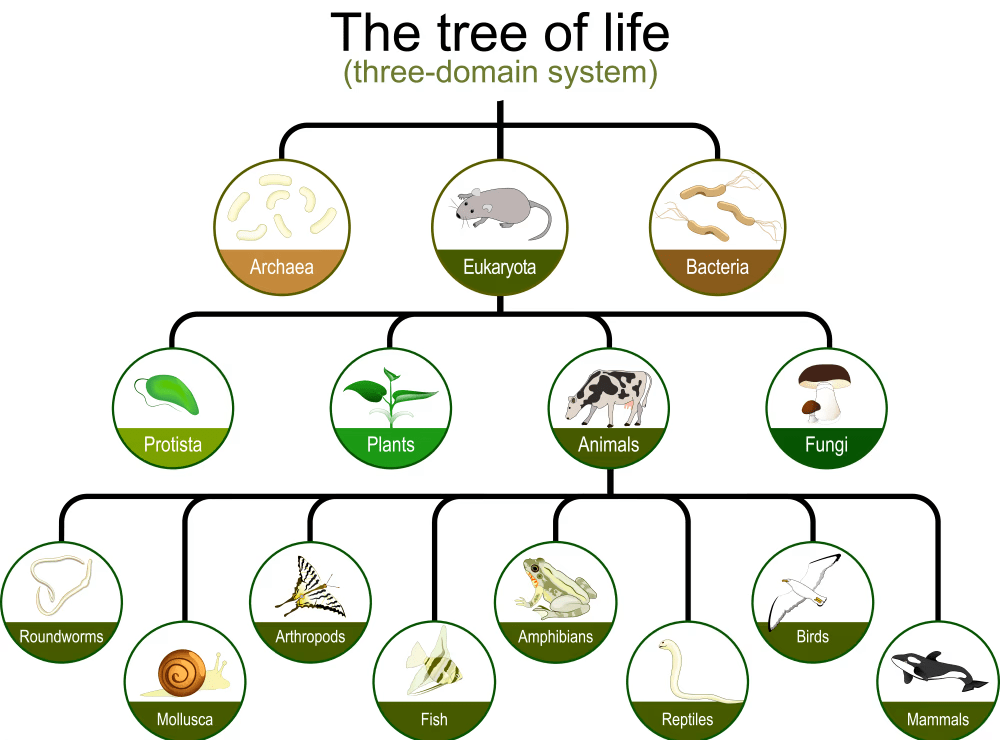 The tree of life
(three-domain system)

Archaea
Eukaryota
Bacteria

Protista
Plants
Animals
Fungi

Roundworms
Mollusca
Arthropods
Fish
Amphibians
Reptiles
Birds
Mammals